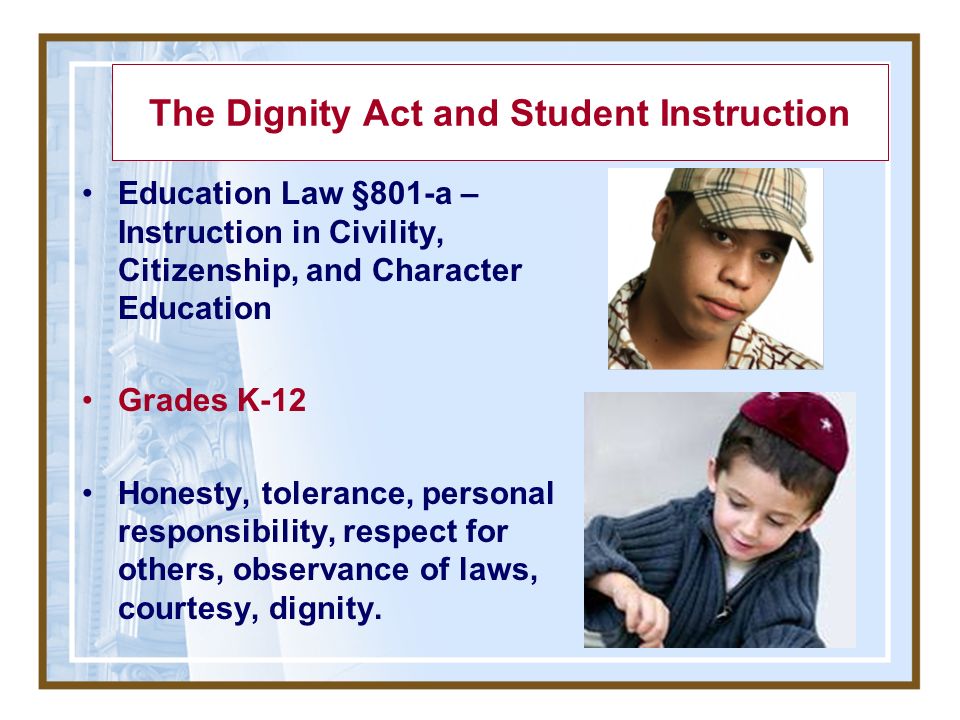 The Dignity Act and Student Instruction

• Education Law §801-a – Instruction in Civility, Citizenship, and Character Education

• Grades K-12

• Honesty, tolerance, personal responsibility, respect for others, observance of laws, courtesy, dignity.